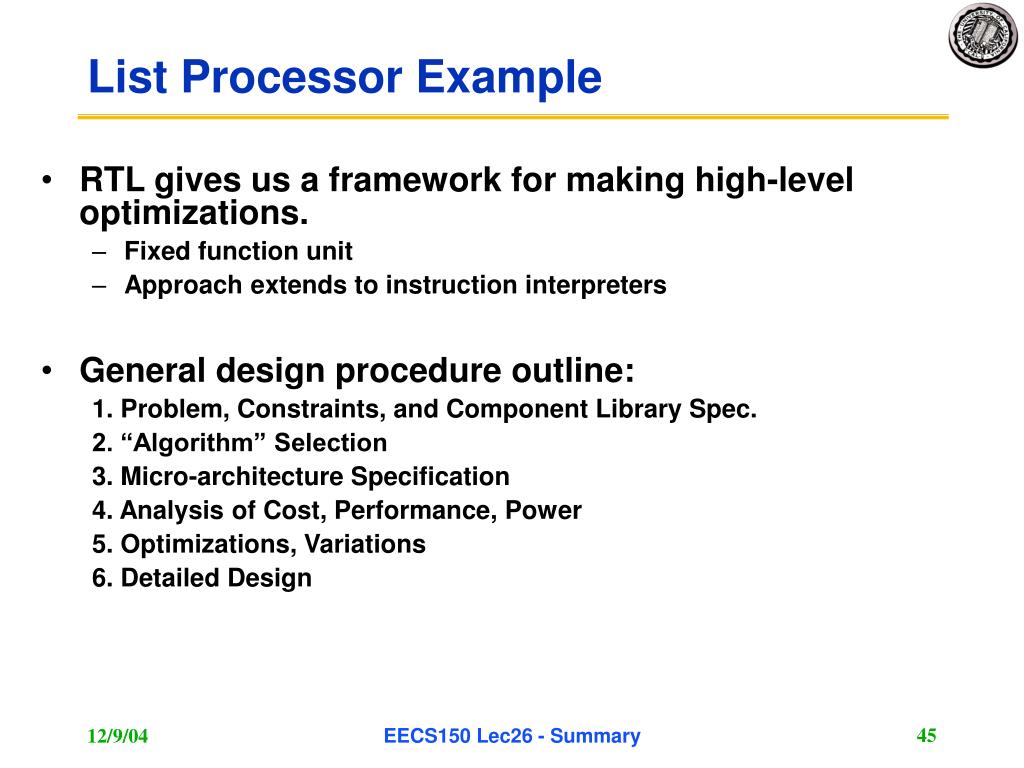 List Processor Example

• RTL gives us a framework for making high-level optimizations.
– Fixed function unit
– Approach extends to instruction interpreters

• General design procedure outline:
1. Problem, Constraints, and Component Library Spec.
2. “Algorithm” Selection
3. Micro-architecture Specification
4. Analysis of Cost, Performance, Power
5. Optimizations, Variations
6. Detailed Design

12/9/04
EECS150 Lec26 - Summary
45